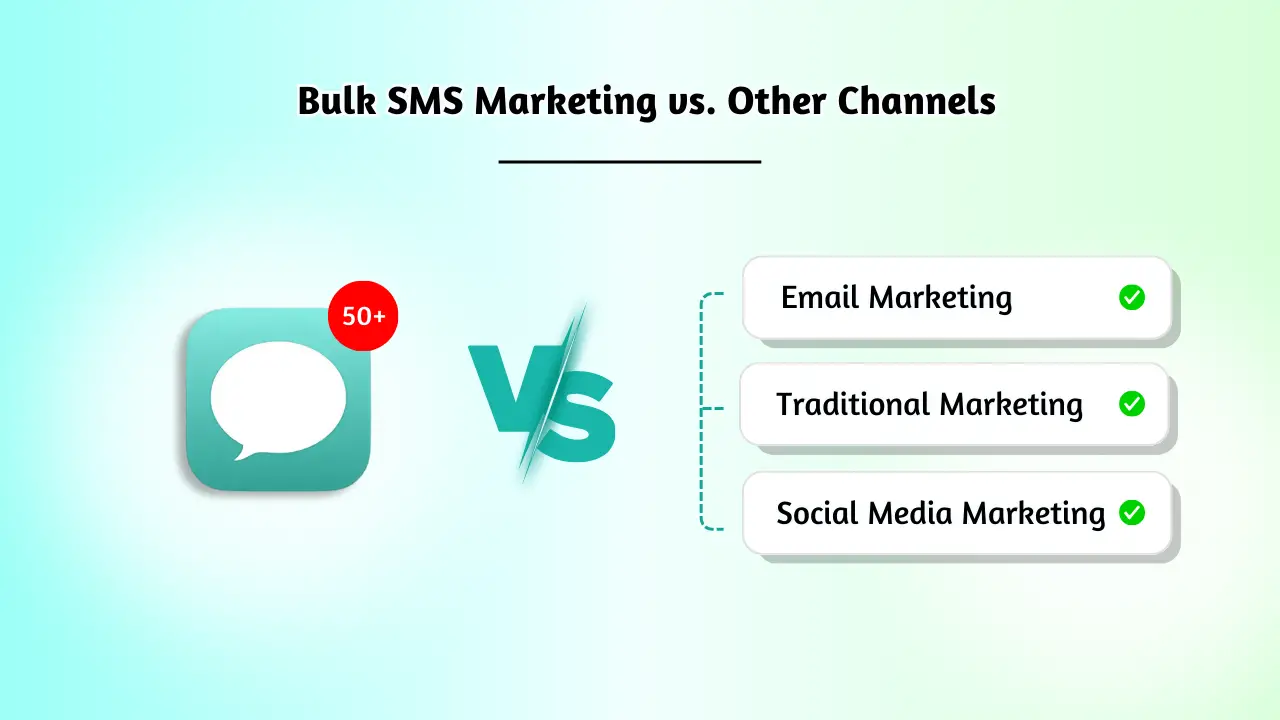 Bulk SMS Marketing vs. Other Channels

50+

VS

Email Marketing

Traditional Marketing

Social Media Marketing